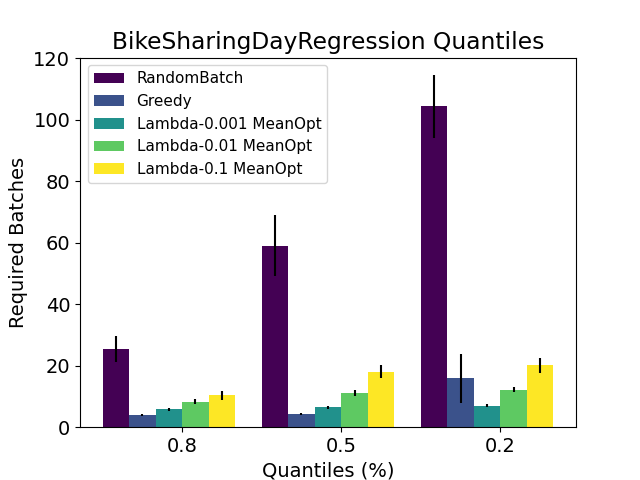 BikeSharingDayRegression Quantiles

RandomBatch
Greedy
Lambda-0.001 MeanOpt
Lambda-0.01 MeanOpt
Lambda-0.1 MeanOpt

Required Batches

120
100
80
60
40
20
0

0.8
0.5
0.2

Quantiles (%)